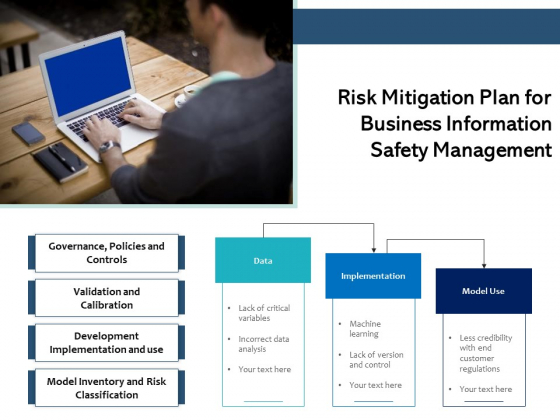 Risk Mitigation Plan for Business Information Safety Management

Governance, Policies and Controls

Validation and Calibration

Development Implementation and use

Model Inventory and Risk Classification

Data

- Lack of critical variables
- Incorrect data analysis
- Your text here

Implementation

- Machine learning
- Lack of version and control
- Your text here

Model Use

- Less credibility with end customer regulations
- Your text here